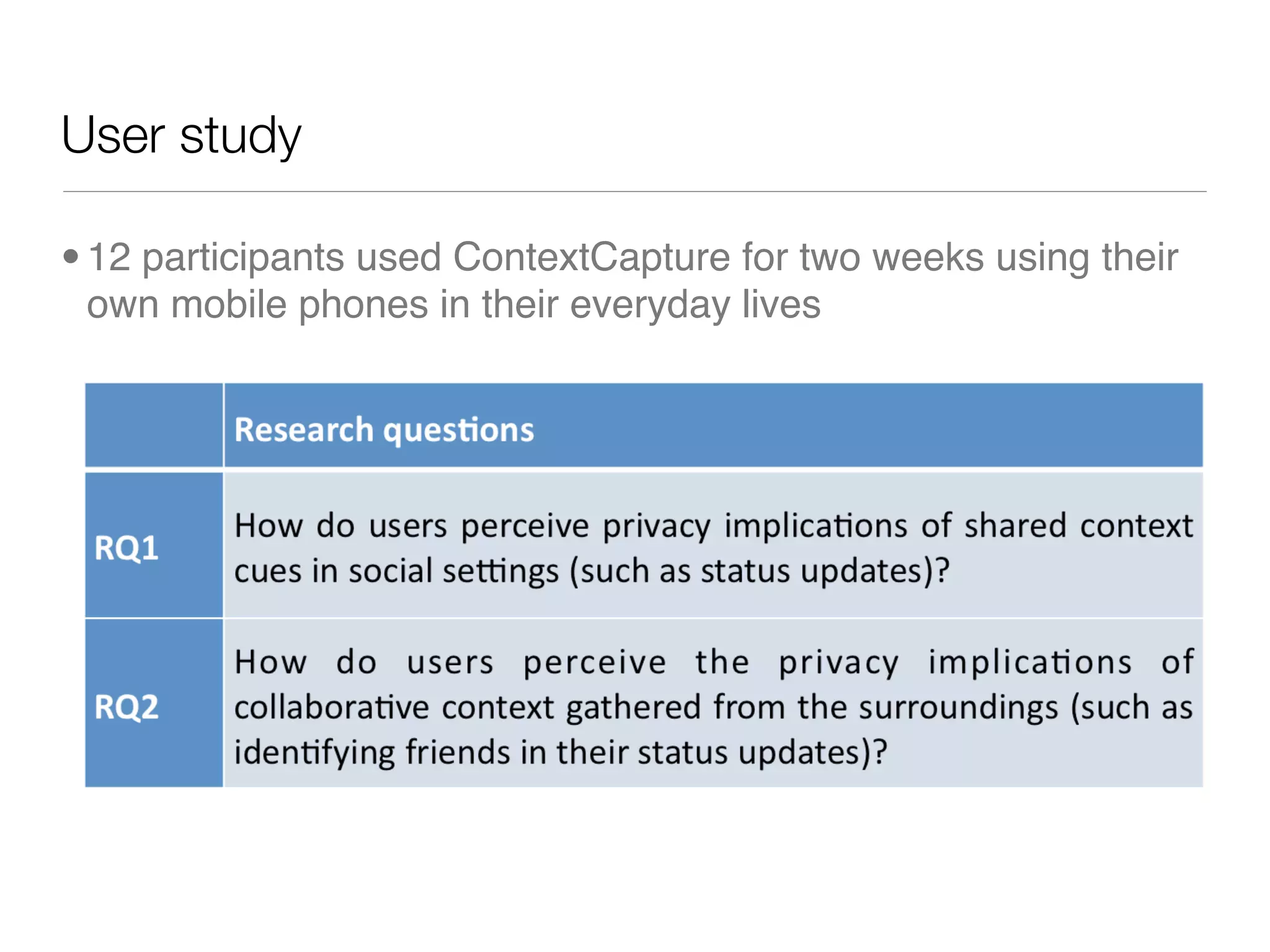 User study

• 12 participants used ContextCapture for two weeks using their own mobile phones in their everyday lives

| | Research questions |
|---|---|
| RQ1 | How do users perceive privacy implications of shared context cues in social settings (such as status updates)? |
| RQ2 | How do users perceive the privacy implications of collaborative context gathered from the surroundings (such as identifying friends in their status updates)? |